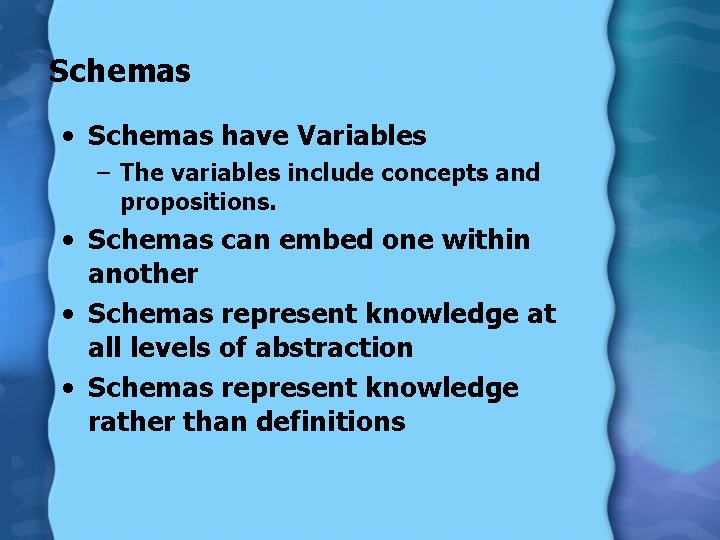 Schemas

• Schemas have Variables
  – The variables include concepts and propositions.
• Schemas can embed one within another
• Schemas represent knowledge at all levels of abstraction
• Schemas represent knowledge rather than definitions